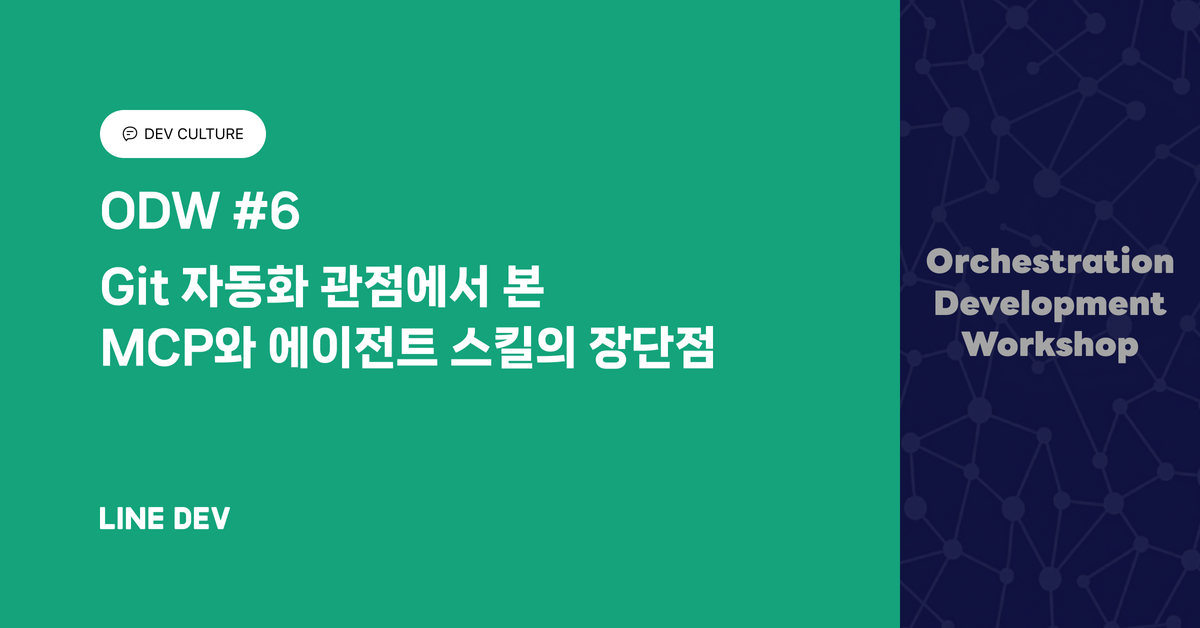 DEV CULTURE

ODW #6

Git 자동화 관점에서 본
MCP와 에이전트 스킬의 장단점

LINE DEV

Orchestration
Development
Workshop